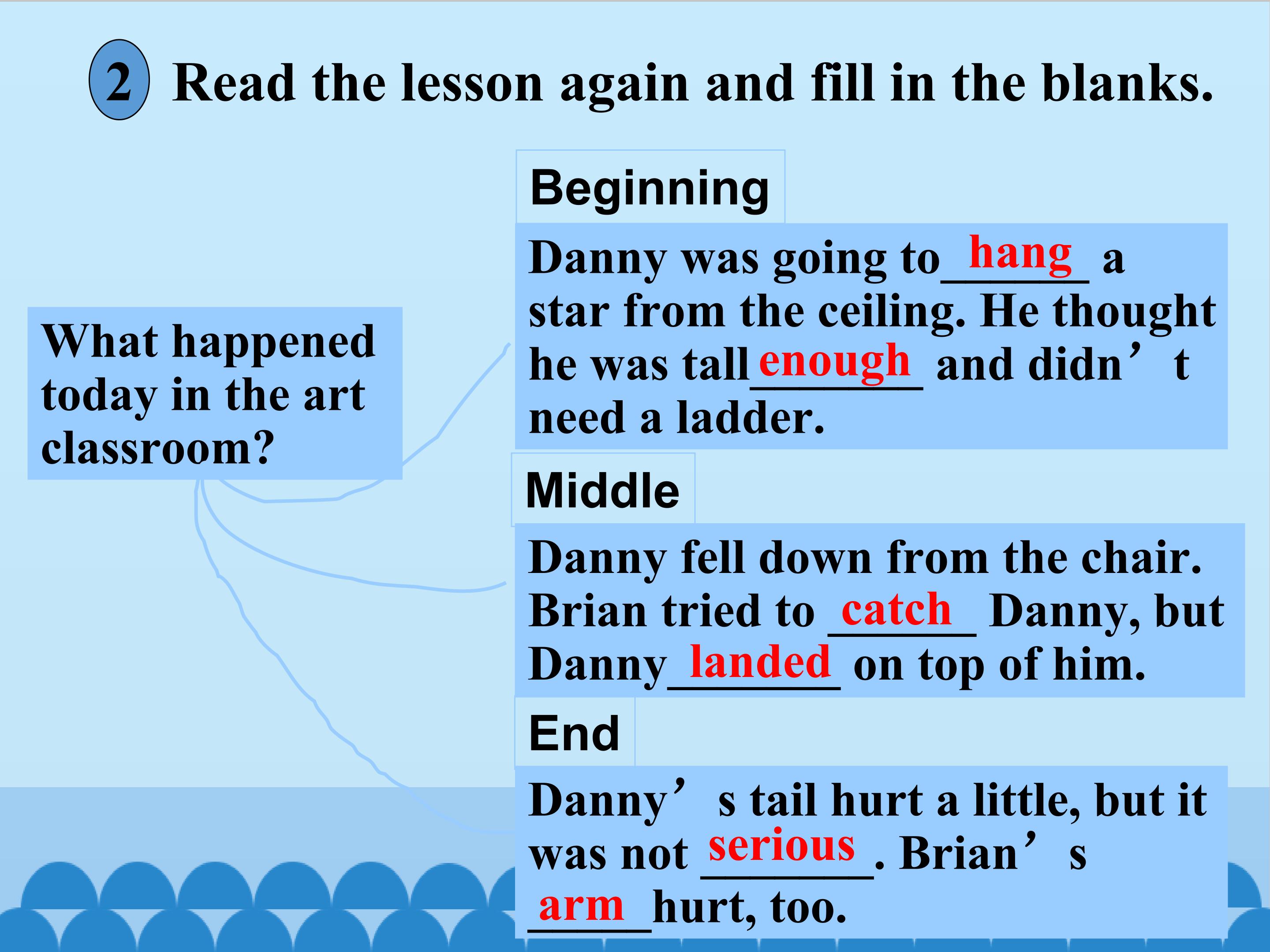 2 Read the lesson again and fill in the blanks.

What happened today in the art classroom?

Beginning

Danny was going to hang a star from the ceiling. He thought he was tall enough and didn't need a ladder.

Middle

Danny fell down from the chair. Brian tried to catch Danny, but Danny landed on top of him.

End

Danny's tail hurt a little, but it was not serious. Brian's arm hurt, too.